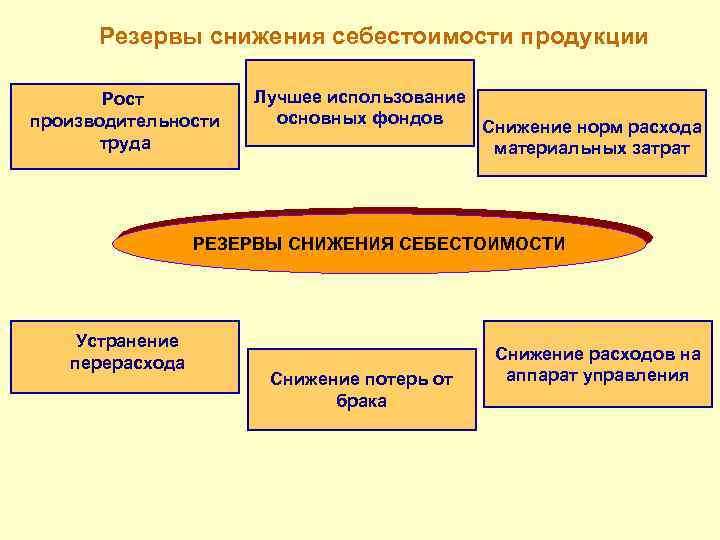 Резервы снижения себестоимости продукции

Рост производительности труда

Лучшее использование основных фондов

Снижение норм расхода материальных затрат

РЕЗЕРВЫ СНИЖЕНИЯ СЕБЕСТОИМОСТИ

Устранение перерасхода

Снижение потерь от брака

Снижение расходов на аппарат управления